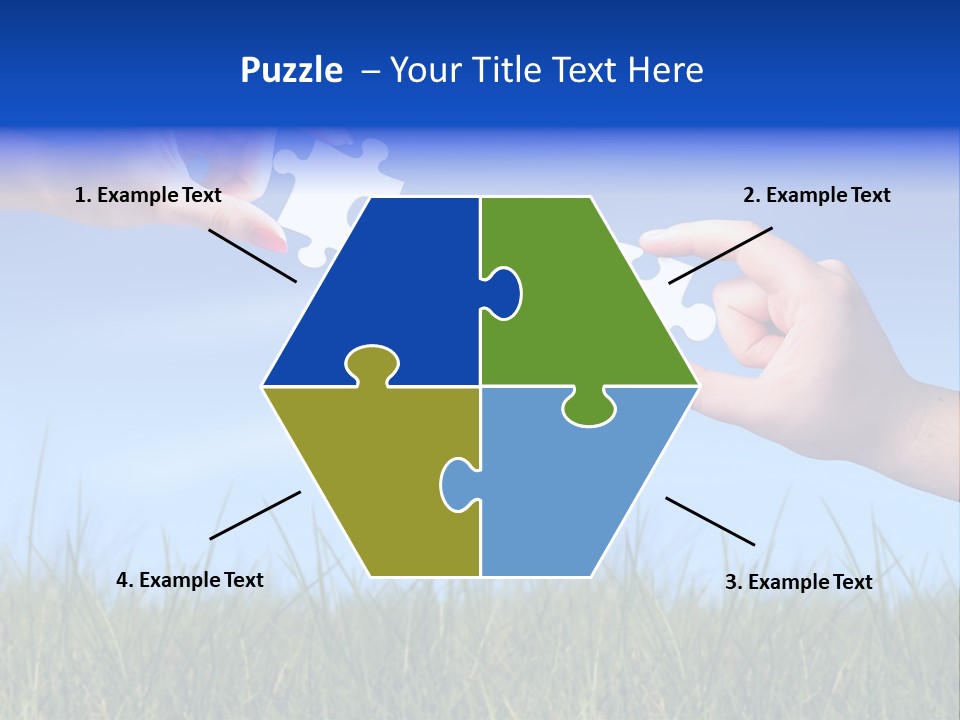 Puzzle – Your Title Text Here

1. Example Text

2. Example Text

4. Example Text

3. Example Text